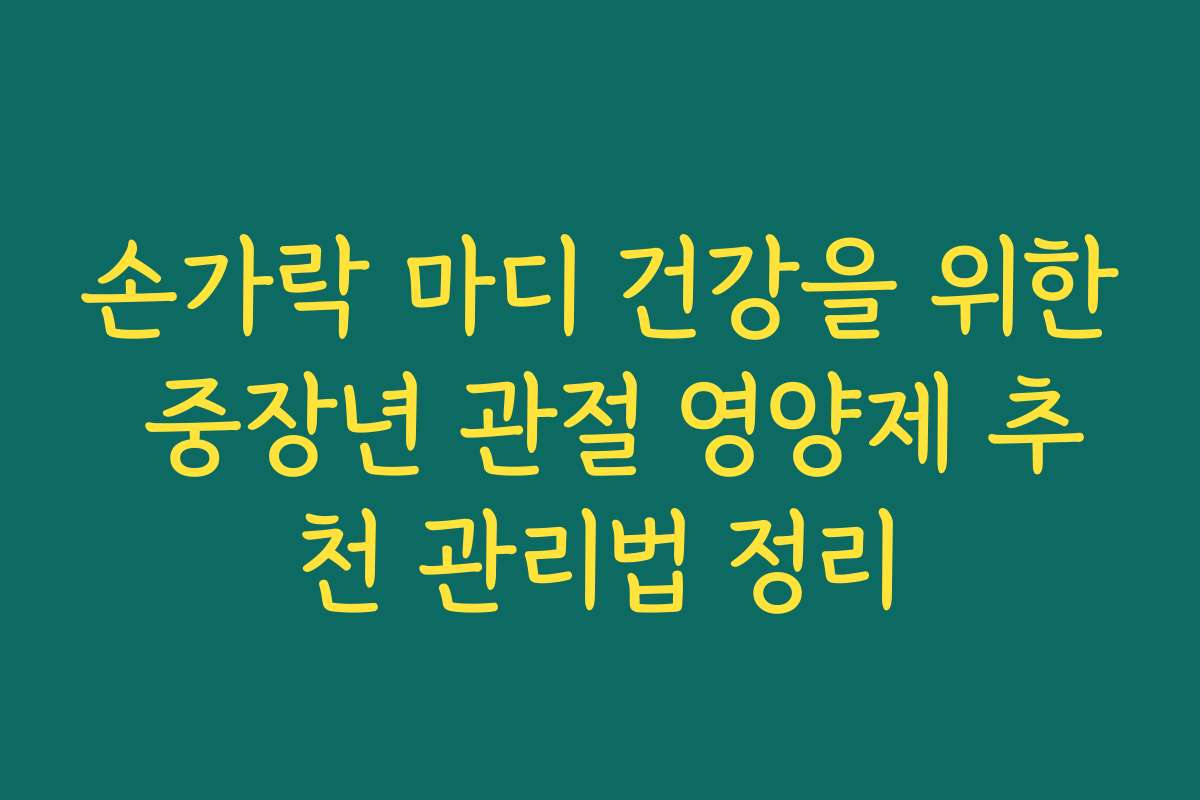 손가락 마디 건강을 위한 중장년 관절 영양제 추천 관리법 정리